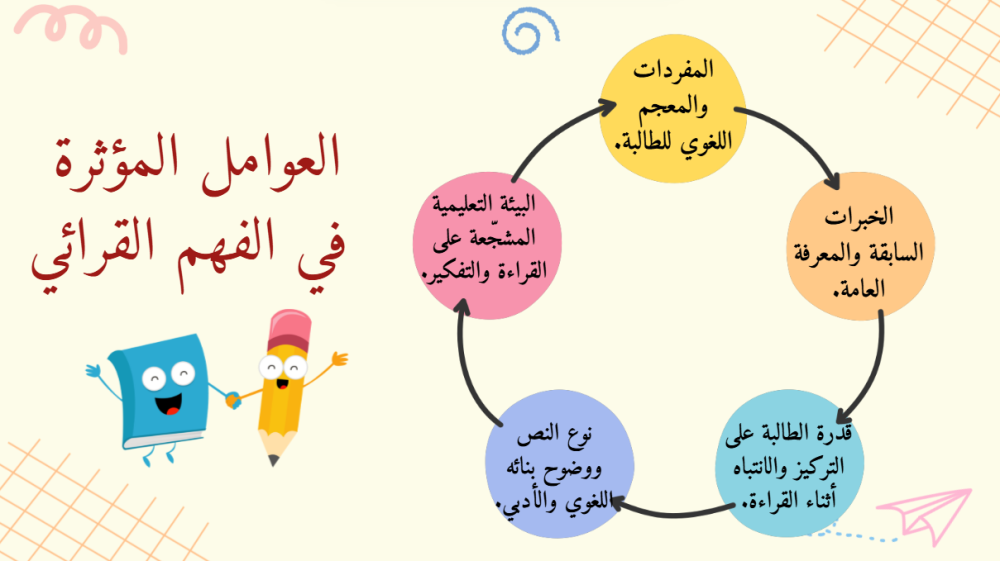 العوامل المؤثرة في الفهم القرائي

المفردات والمعجم اللغوي للطالبة.

الخبرات السابقة والمعرفة العامة.

قدرة الطالبة على التركيز والانتباه أثناء القراءة.

نوع النص ووضوح بنائه اللغوي والأدبي.

البيئة التعليمية المشجّعة على القراءة والتفكير.